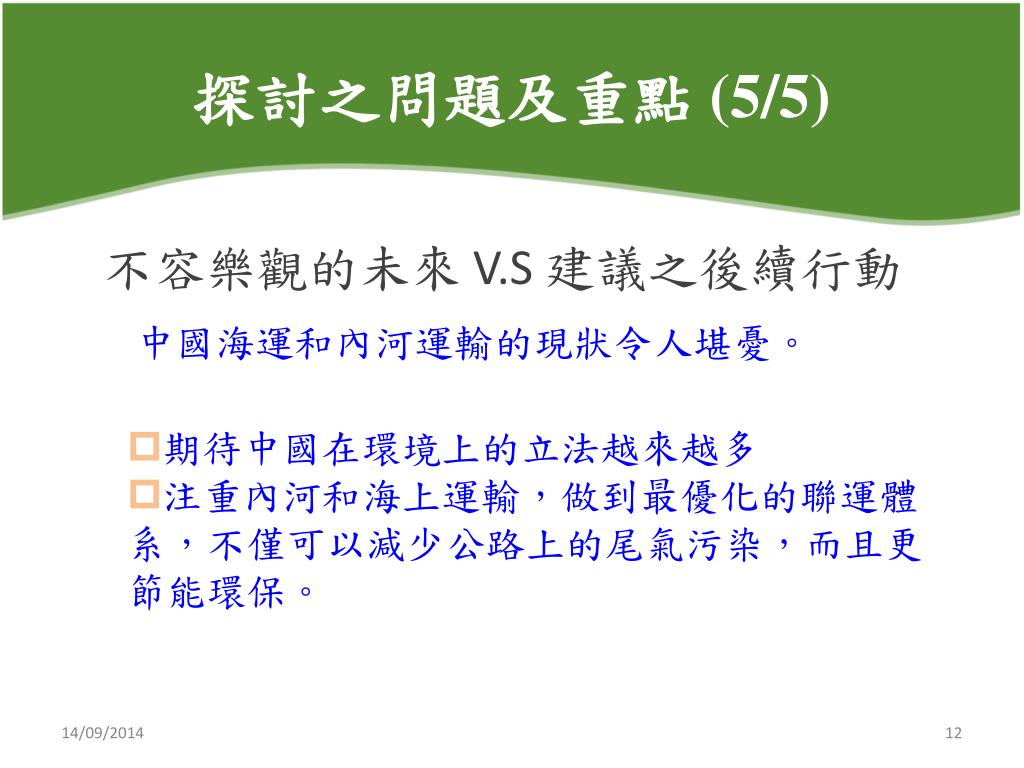 探討之問題及重點 (5/5)

不容樂觀的未來 V.S 建議之後續行動

中國海運和內河運輸的現狀令人堪憂。

期待中國在環境上的立法越來越多

注重內河和海上運輸，做到最優化的聯運體系，不僅可以減少公路上的尾氣污染，而且更節能環保。

14/09/2014

12